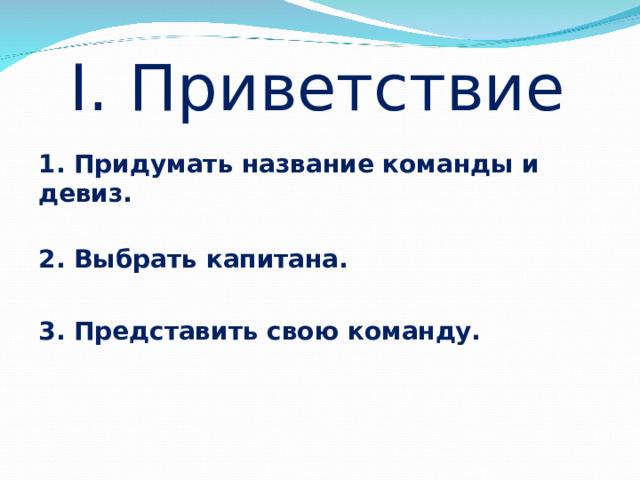 I. Приветствие

1. Придумать название команды и девиз.

2. Выбрать капитана.

3. Представить свою команду.